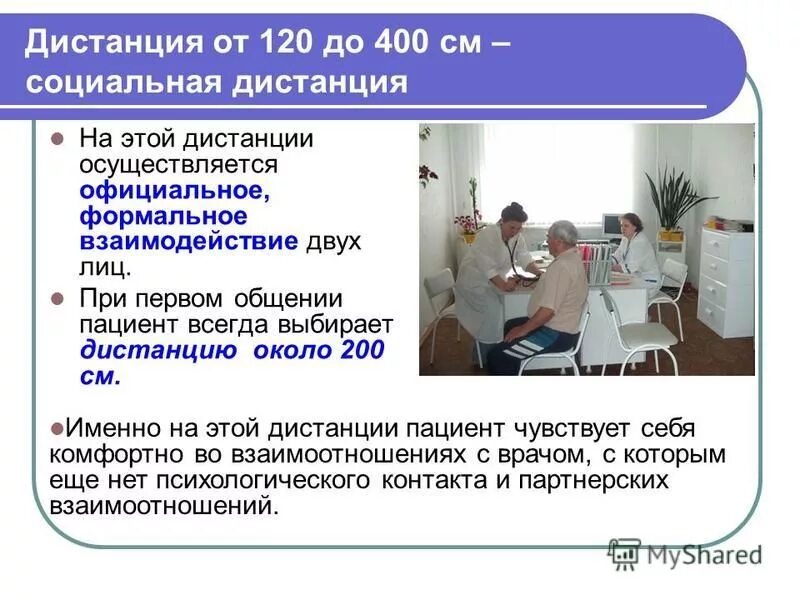 Дистанция от 120 до 400 см – социальная дистанция

На этой дистанции осуществляется официальное, формальное взаимодействие двух лиц.

При первом общении пациент всегда выбирает дистанцию около 200 см.

Именно на этой дистанции пациент чувствует себя комфортно во взаимоотношениях с врачом, с которым еще нет психологического контакта и партнерских взаимоотношений.

MyShared